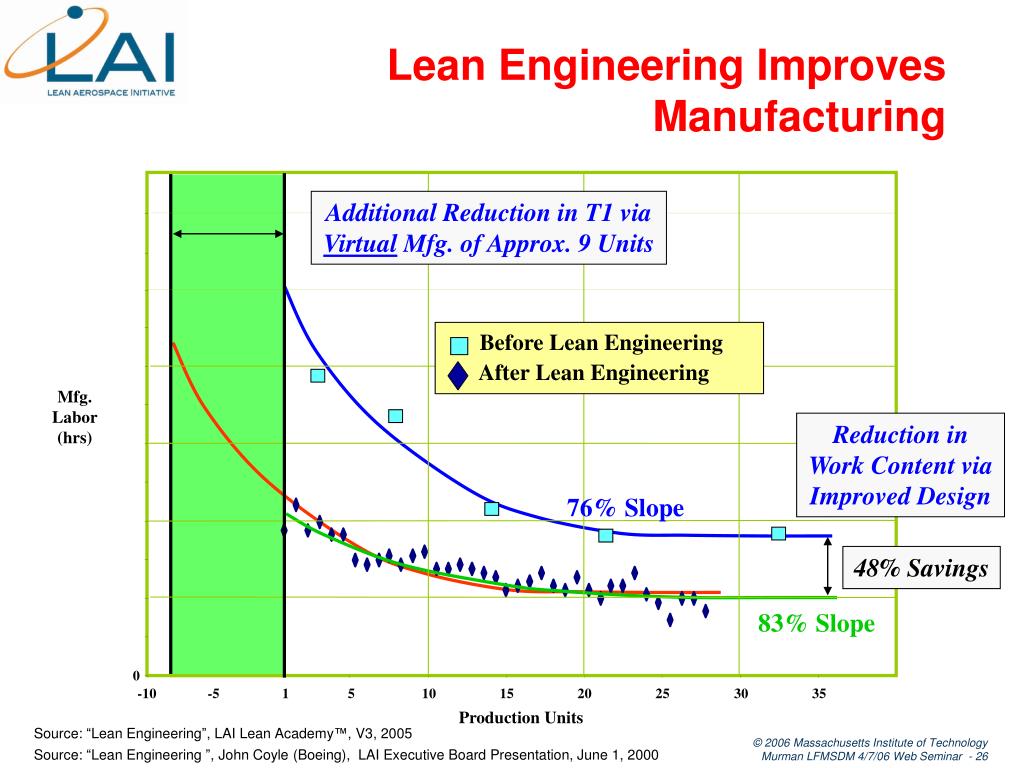 LAI
LEAN AEROSPACE INITIATIVE

Lean Engineering Improves Manufacturing

Additional Reduction in T1 via Virtual Mfg. of Approx. 9 Units

Before Lean Engineering
After Lean Engineering

Mfg. Labor (hrs)

Reduction in Work Content via Improved Design

76% Slope

48% Savings

83% Slope

0

-10 -5 1 5 10 15 20 25 30 35

Production Units

Source: “Lean Engineering”, LAI Lean Academy™, V3, 2005
Source: “Lean Engineering ”, John Coyle (Boeing), LAI Executive Board Presentation, June 1, 2000

© 2006 Massachusetts Institute of Technology
Murman LFMSDM 4/7/06 Web Seminar - 26